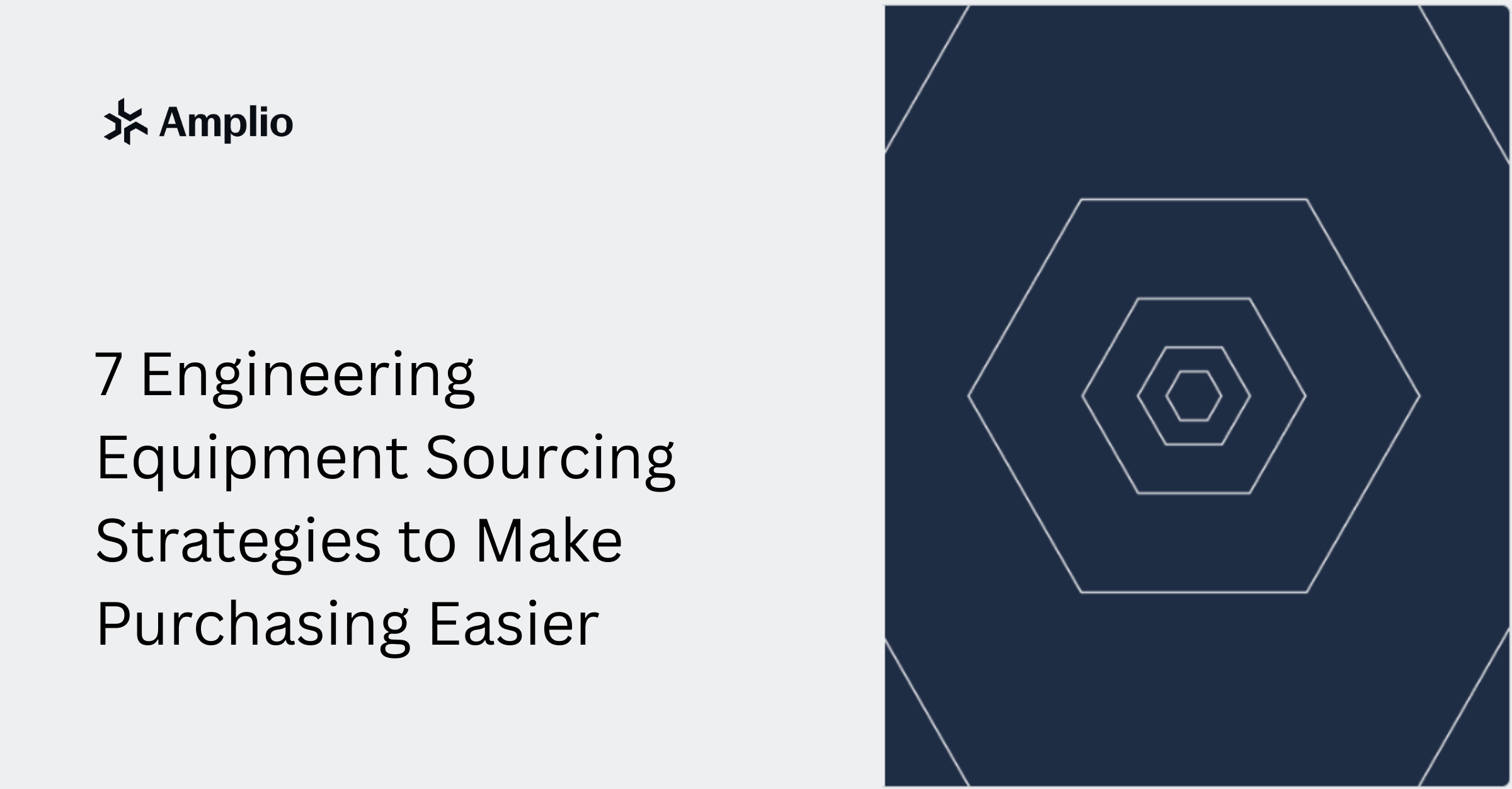 Amplio

7 Engineering Equipment Sourcing Strategies to Make Purchasing Easier